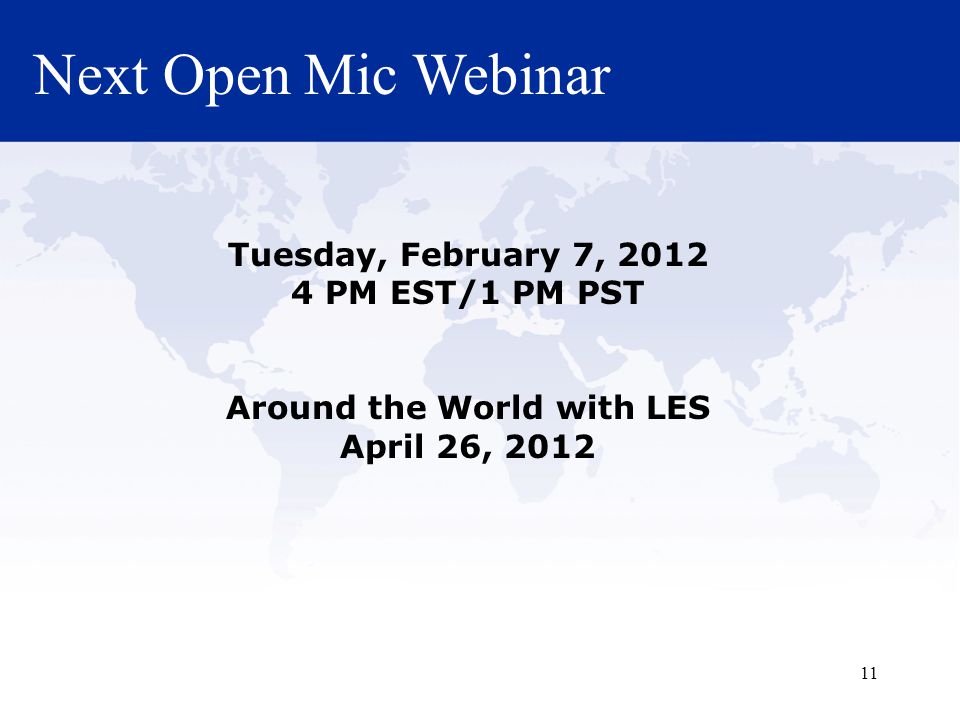 Next Open Mic Webinar

Tuesday, February 7, 2012
4 PM EST/1 PM PST

Around the World with LES
April 26, 2012

11